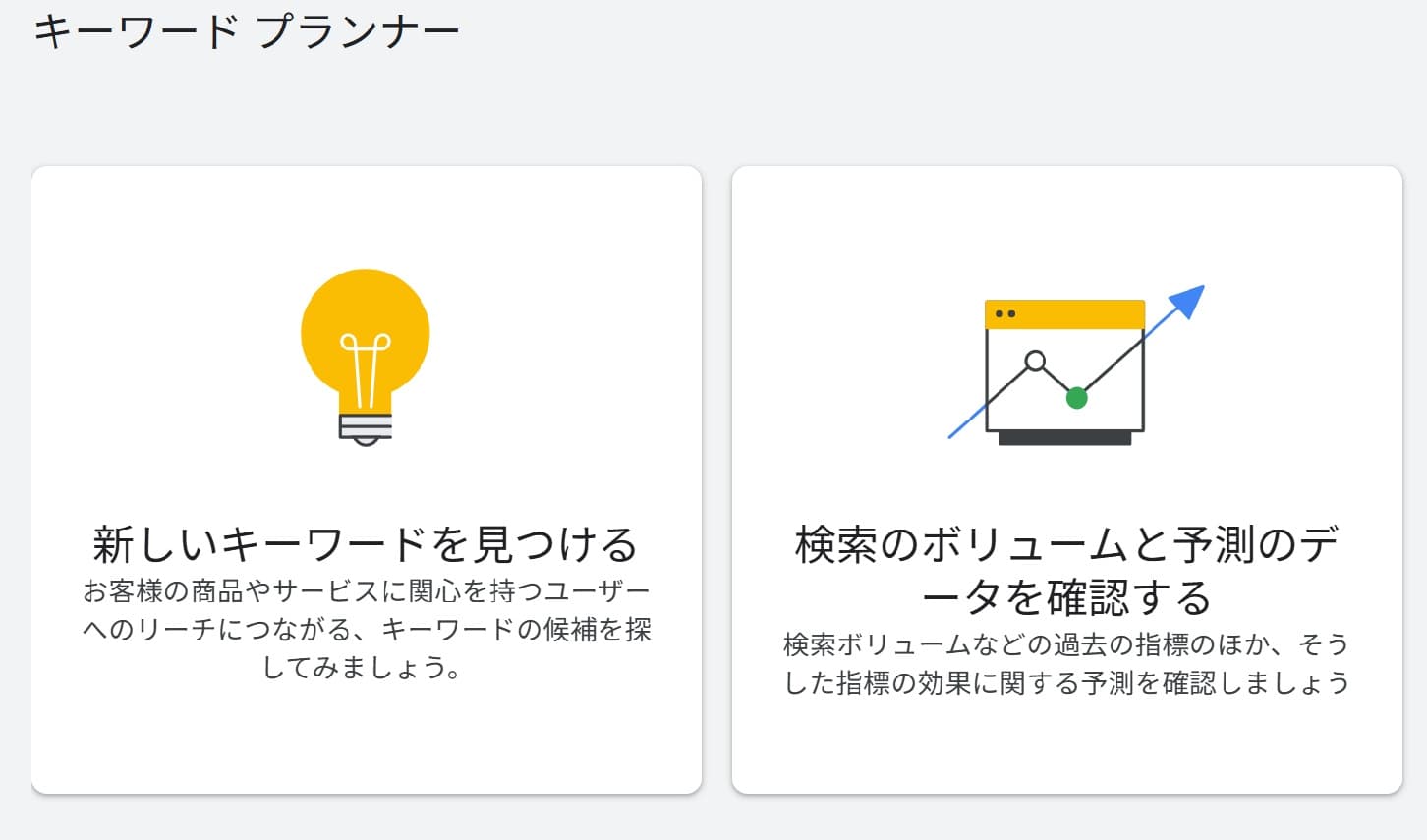 キーワード プランナー

新しいキーワードを見つける

お客様の商品やサービスに関心を持つユーザーへのリーチにつながる、キーワードの候補を探してみましょう。

検索のボリュームと予測のデータを確認する

検索ボリュームなどの過去の指標のほか、そうした指標の効果に関する予測を確認しましょう